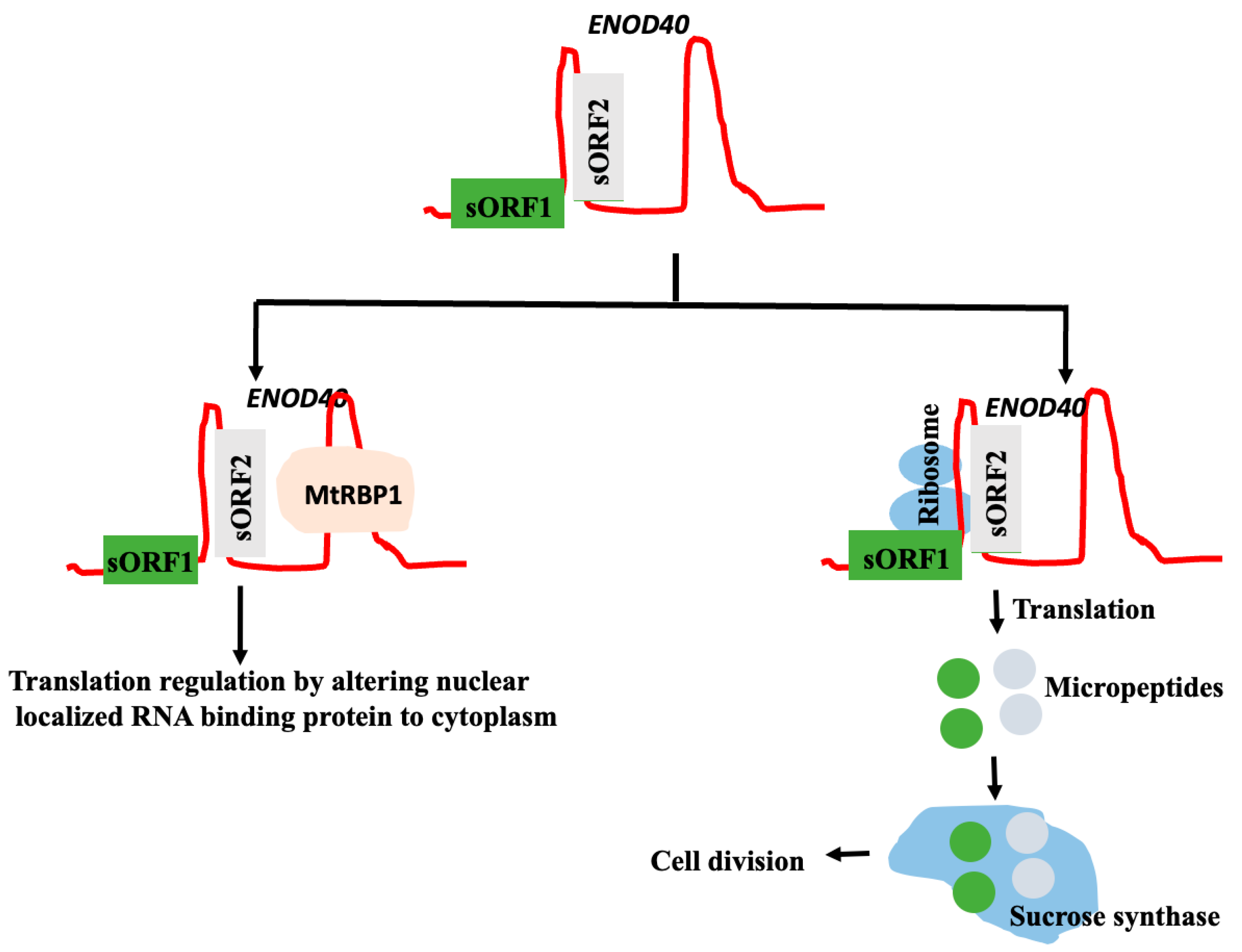 ENOD40

sORF2

sORF1

ENOD40

sORF2

MtRBP1

sORF1

Translation regulation by altering nuclear localized RNA binding protein to cytoplasm

Ribosome

ENOD40

sORF2

sORF1

Translation

Micropeptides

Cell division

Sucrose synthase